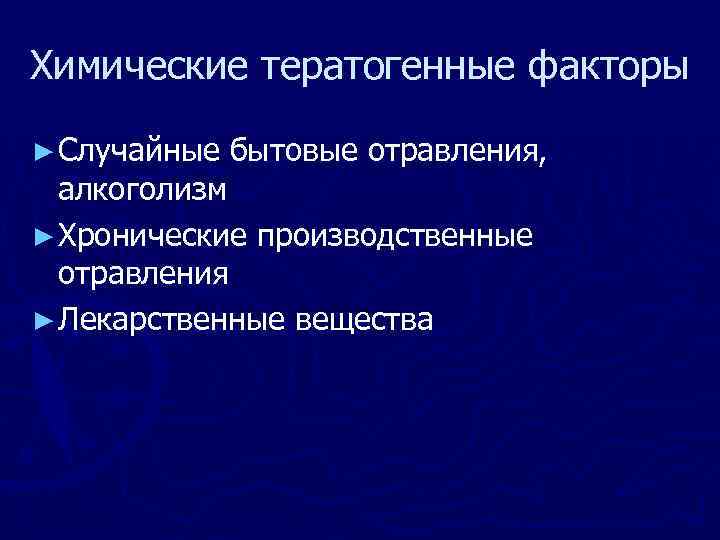 Химические тератогенные факторы

► Случайные бытовые отравления, алкоголизм

► Хронические производственные отравления

► Лекарственные вещества